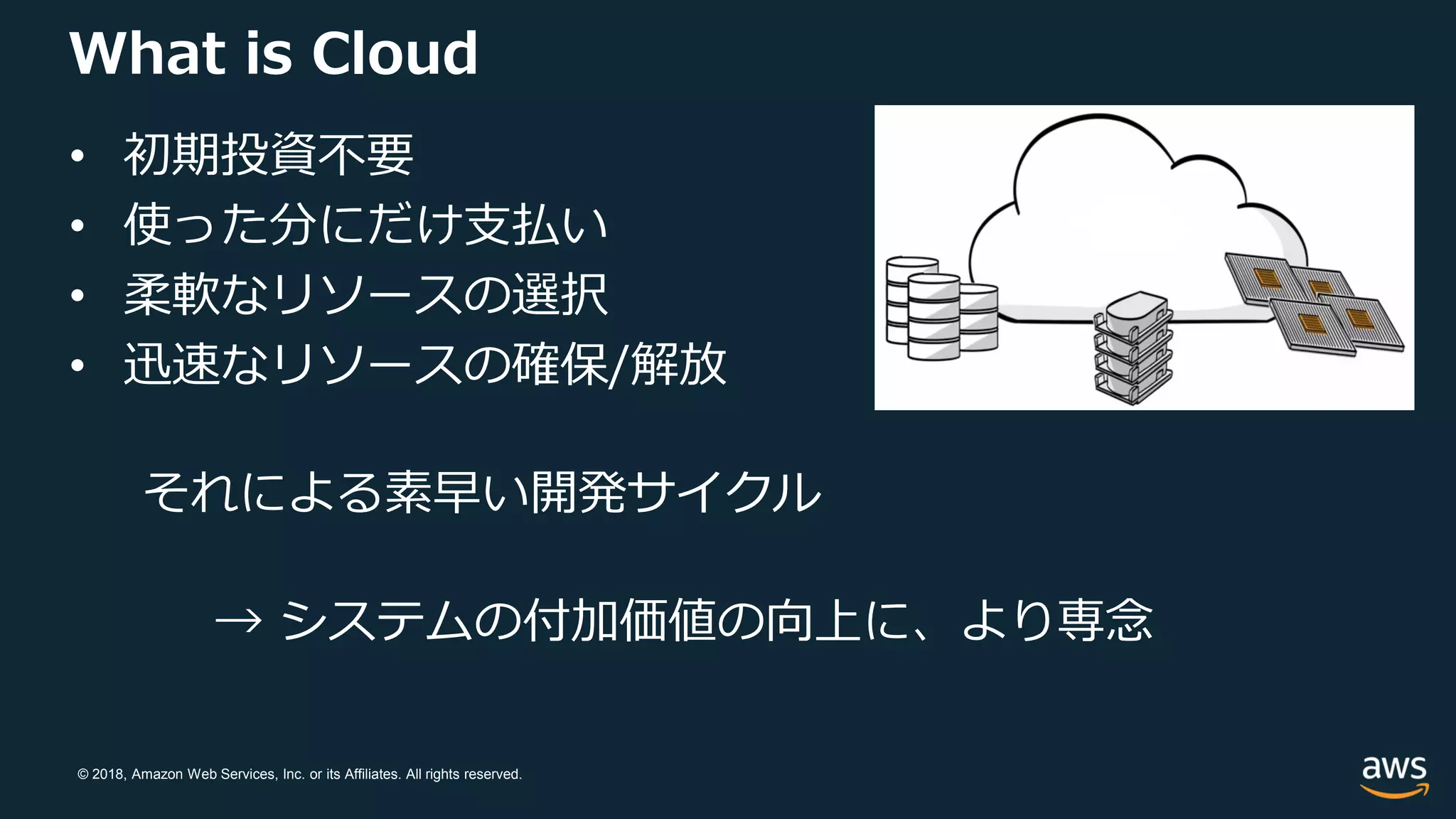 What is Cloud

• 初期投資不要
• 使った分にだけ支払い
• 柔軟なリソースの選択
• 迅速なリソースの確保/解放

それによる素早い開発サイクル

→ システムの付加価値の向上に、より専念

© 2018, Amazon Web Services, Inc. or its Affiliates. All rights reserved.

aws